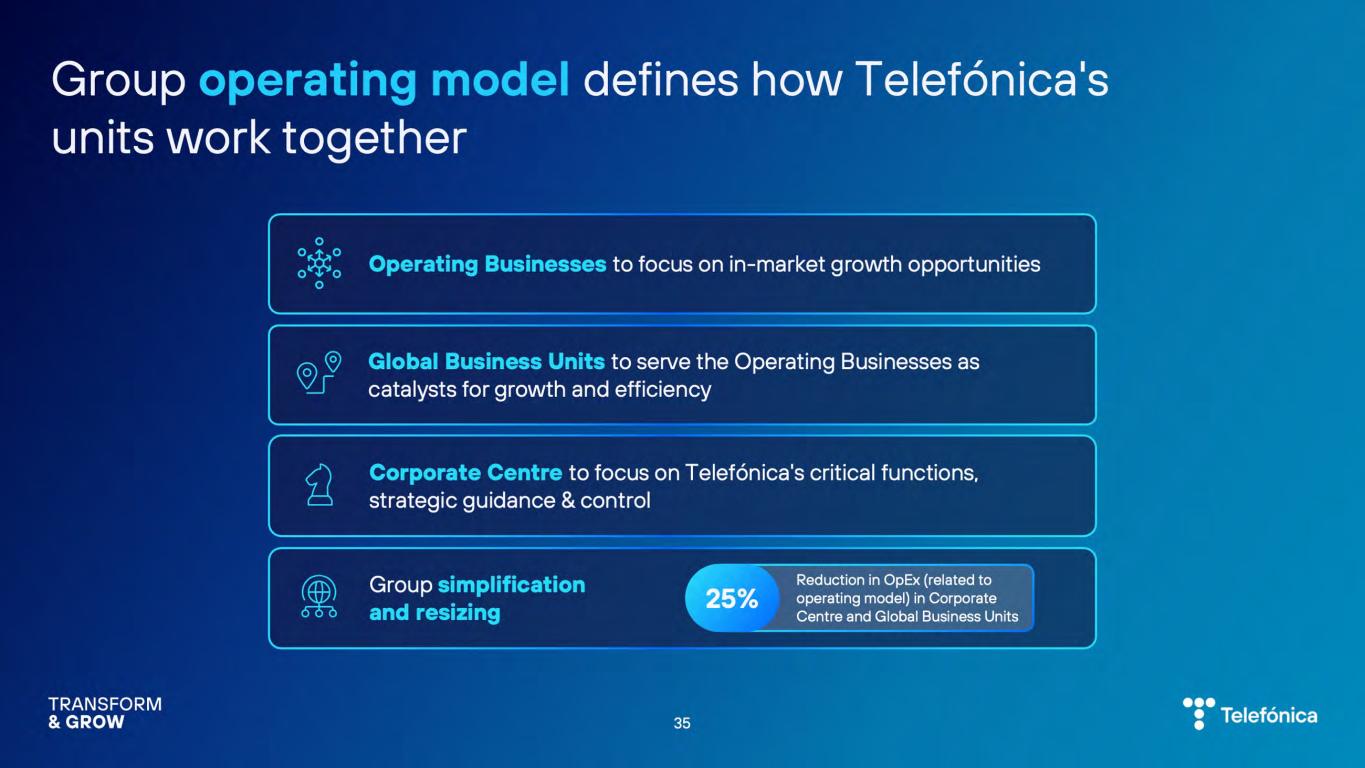 Group operating model defines how Telefónica's units work together

Operating Businesses to focus on in-market growth opportunities

Global Business Units to serve the Operating Businesses as catalysts for growth and efficiency

Corporate Centre to focus on Telefónica's critical functions, strategic guidance & control

Group simplification and resizing

25%

Reduction in OpEx (related to operating model) in Corporate Centre and Global Business Units

TRANSFORM & GROW

35

Telefónica